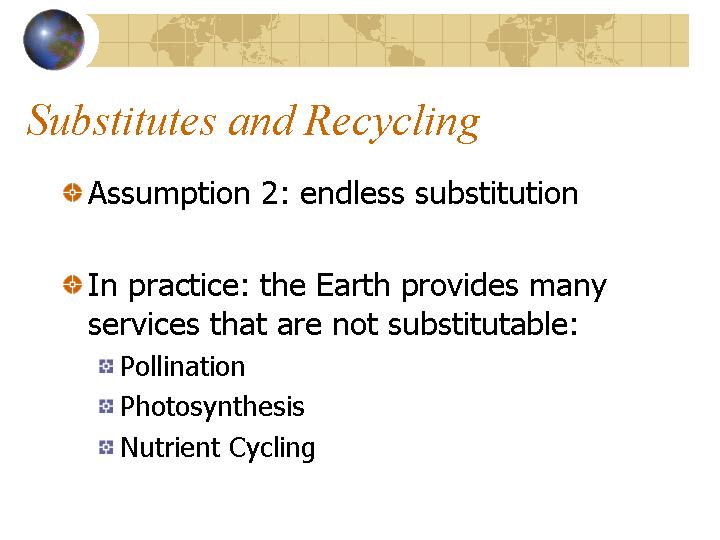 Substitutes and Recycling

Assumption 2: endless substitution

In practice: the Earth provides many services that are not substitutable:

Pollination

Photosynthesis

Nutrient Cycling